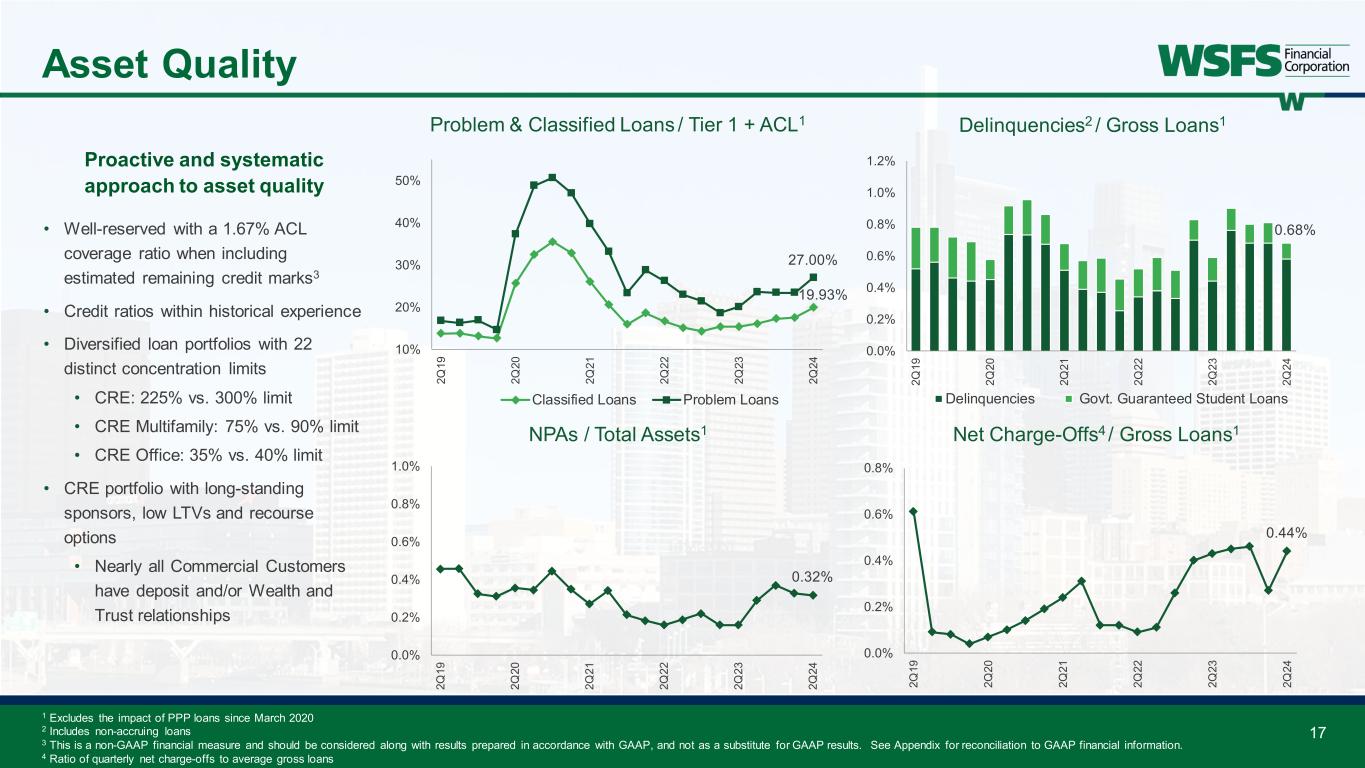 Asset Quality

WSFS Financial Corporation

Proactive and systematic approach to asset quality

• Well-reserved with a 1.67% ACL coverage ratio when including estimated remaining credit marks$^3$

• Credit ratios within historical experience

• Diversified loan portfolios with 22 distinct concentration limits

• CRE: 225% vs. 300% limit

• CRE Multifamily: 75% vs. 90% limit

• CRE Office: 35% vs. 40% limit

• CRE portfolio with long-standing sponsors, low LTVs and recourse options

• Nearly all Commercial Customers have deposit and/or Wealth and Trust relationships

Problem & Classified Loans / Tier 1 + ACL$^1$

50%
40%
30%
20%
10%

27.00%
19.93%

2Q19 2Q20 2Q21 2Q22 2Q23 2Q24

Classified Loans   Problem Loans

Delinquencies$^2$ / Gross Loans$^1$

1.2%
1.0%
0.8%
0.6%
0.4%
0.2%
0.0%

0.68%

2Q19 2Q20 2Q21 2Q22 2Q23 2Q24

Delinquencies   Govt. Guaranteed Student Loans

NPAs / Total Assets$^1$

1.0%
0.8%
0.6%
0.4%
0.2%
0.0%

0.32%

2Q19 2Q20 2Q21 2Q22 2Q23 2Q24

Net Charge-Offs$^4$ / Gross Loans$^1$

0.8%
0.6%
0.4%
0.2%
0.0%

0.44%

2Q19 2Q20 2Q21 2Q22 2Q23 2Q24

$^1$ Excludes the impact of PPP loans since March 2020
$^2$ Includes non-accruing loans
$^3$ This is a non-GAAP financial measure and should be considered along with results prepared in accordance with GAAP, and not as a substitute for GAAP results. See Appendix for reconciliation to GAAP financial information.
$^4$ Ratio of quarterly net charge-offs to average gross loans

17